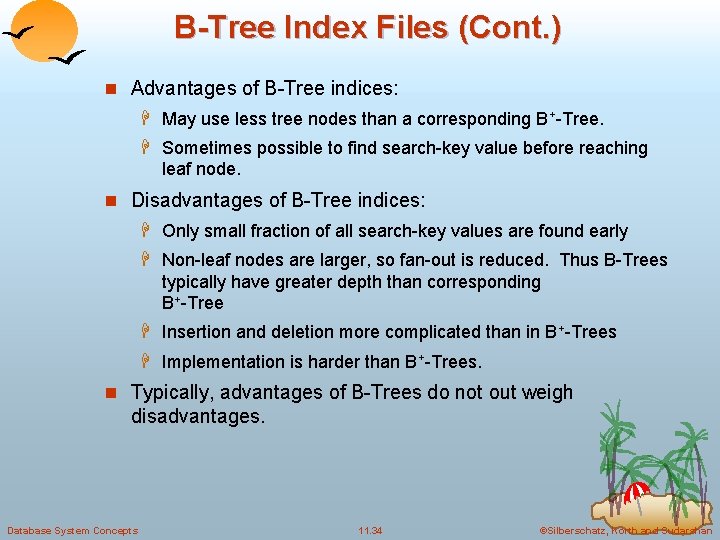 B-Tree Index Files (Cont.)

Advantages of B-Tree indices:

May use less tree nodes than a corresponding $B^+$-Tree.

Sometimes possible to find search-key value before reaching leaf node.

Disadvantages of B-Tree indices:

Only small fraction of all search-key values are found early

Non-leaf nodes are larger, so fan-out is reduced. Thus B-Trees typically have greater depth than corresponding $B^+$-Tree

Insertion and deletion more complicated than in $B^+$-Trees

Implementation is harder than $B^+$-Trees.

Typically, advantages of B-Trees do not out weigh disadvantages.

Database System Concepts 11.34 ©Silberschatz, Korth and Sudarshan